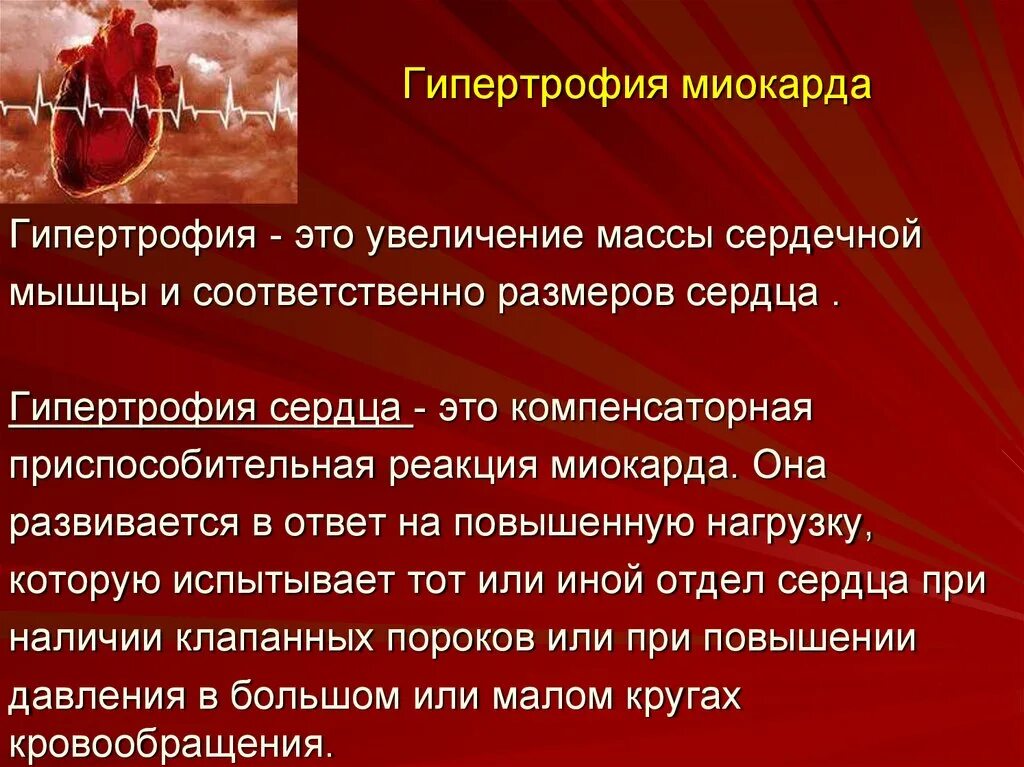 Гипертрофия миокарда

Гипертрофия - это увеличение массы сердечной мышцы и соответственно размеров сердца .

Гипертрофия сердца - это компенсаторная приспособительная реакция миокарда. Она развивается в ответ на повышенную нагрузку, которую испытывает тот или иной отдел сердца при наличии клапанных пороков или при повышении давления в большом или малом кругах кровообращения.